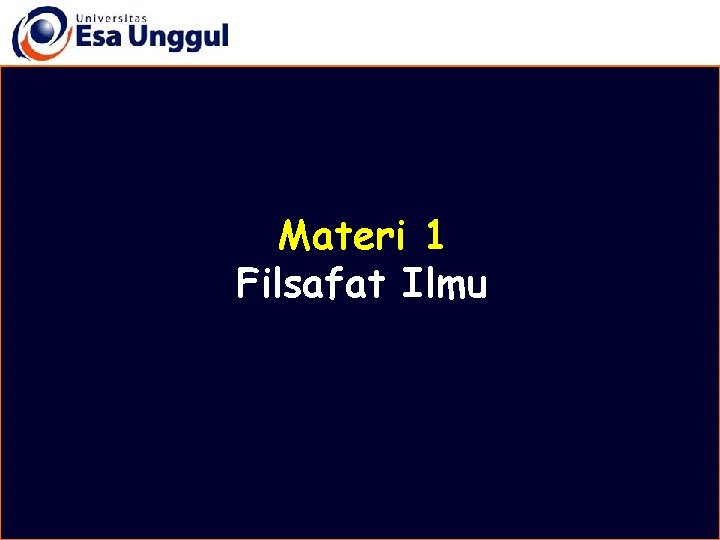 Universitas
Esa Unggul

Materi 1
Filsafat Ilmu